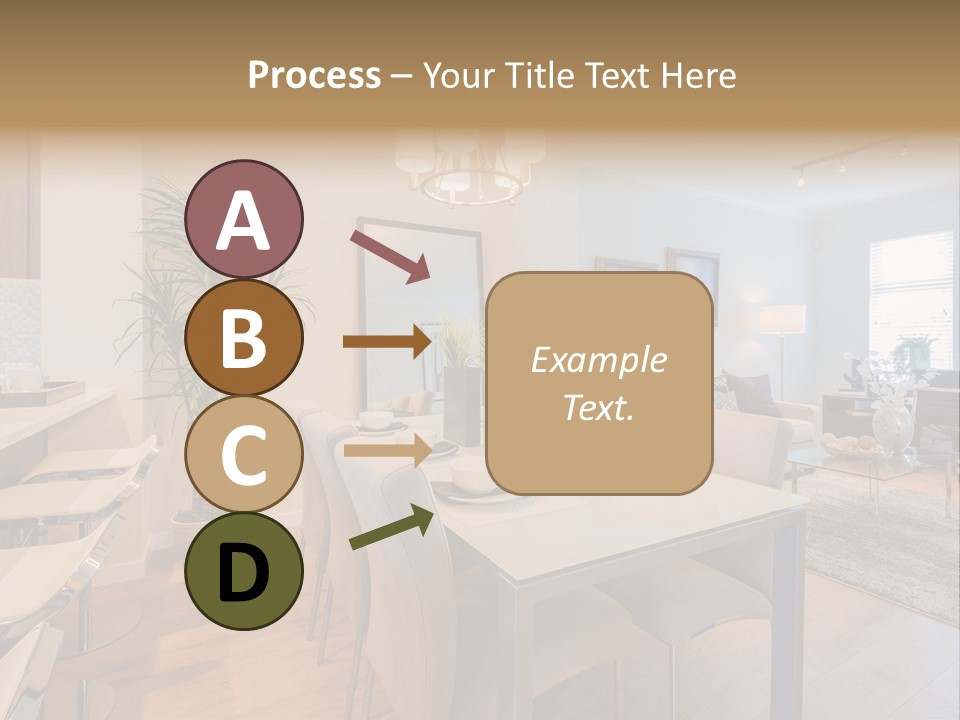 Process – Your Title Text Here

A

B

C

D

Example Text.